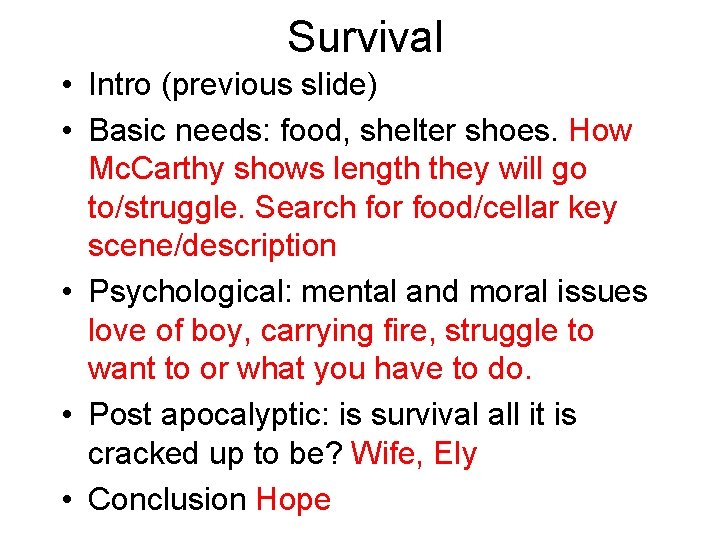 Survival

• Intro (previous slide)
• Basic needs: food, shelter shoes. How McCarthy shows length they will go to/struggle. Search for food/cellar key scene/description
• Psychological: mental and moral issues love of boy, carrying fire, struggle to want to or what you have to do.
• Post apocalyptic: is survival all it is cracked up to be? Wife, Ely
• Conclusion Hope